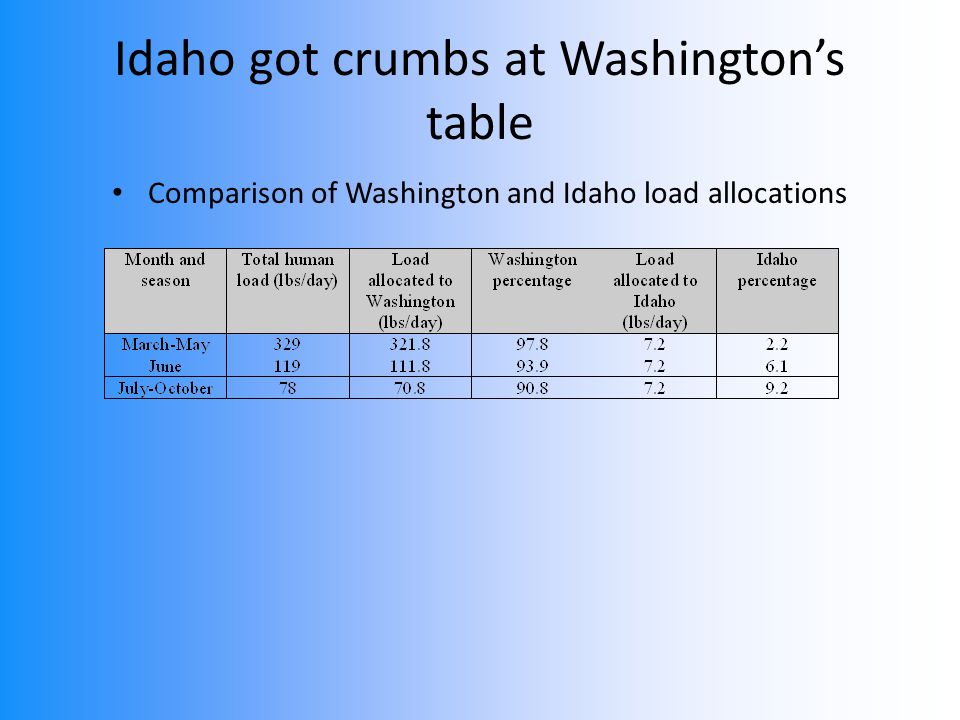 Idaho got crumbs at Washington's table

• Comparison of Washington and Idaho load allocations

| Month and season | Total human load (lbs/day) | Load allocated to Washington (lbs/day) | Washington percentage | Load allocated to Idaho (lbs/day) | Idaho percentage |
|---|---|---|---|---|---|
| March-May | 329 | 321.8 | 97.8 | 7.2 | 2.2 |
| June | 119 | 111.8 | 93.9 | 7.2 | 6.1 |
| July-October | 78 | 70.8 | 90.8 | 7.2 | 9.2 |